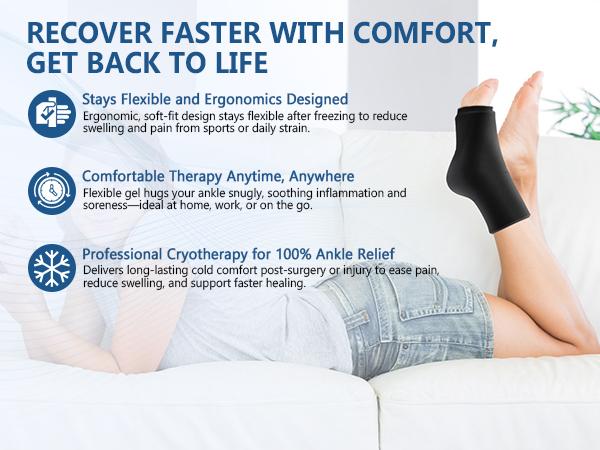 RECOVER FASTER WITH COMFORT, GET BACK TO LIFE

Stays Flexible and Ergonomics Designed
Ergonomic, soft-fit design stays flexible after freezing to reduce swelling and pain from sports or daily strain.

Comfortable Therapy Anytime, Anywhere
Flexible gel hugs your ankle snugly, soothing inflammation and soreness—ideal at home, work, or on the go.

Professional Cryotherapy for 100% Ankle Relief
Delivers long-lasting cold comfort post-surgery or injury to ease pain, reduce swelling, and support faster healing.